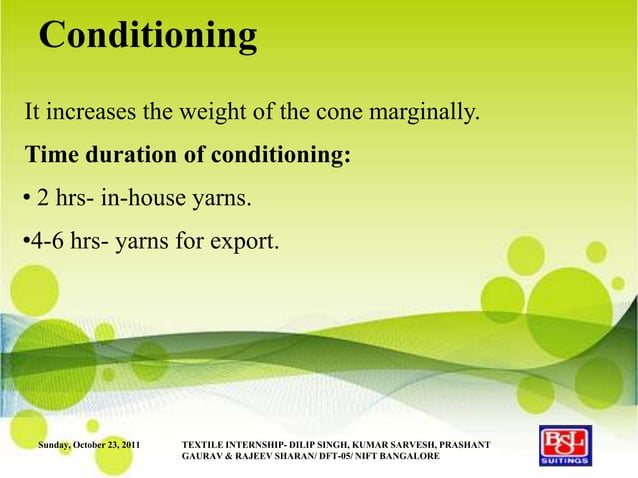 Conditioning

It increases the weight of the cone marginally.

Time duration of conditioning:

• 2 hrs- in-house yarns.

•4-6 hrs- yarns for export.

Sunday, October 23, 2011

TEXTILE INTERNSHIP- DILIP SINGH, KUMAR SARVESH, PRASHANT GAURAV & RAJEEV SHARAN/ DFT-05/ NIFT BANGALORE

BSL
SUITINGS